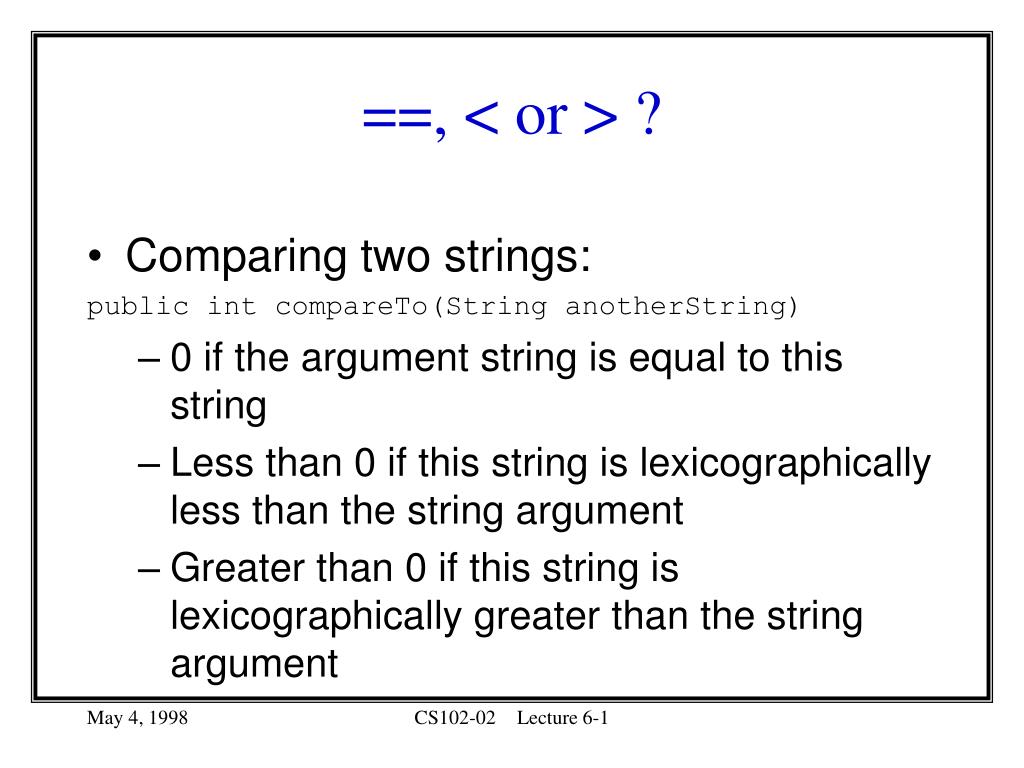 ==, < or > ?

• Comparing two strings:

public int compareTo(String anotherString)

– 0 if the argument string is equal to this string

– Less than 0 if this string is lexicographically less than the string argument

– Greater than 0 if this string is lexicographically greater than the string argument

May 4, 1998

CS102-02 Lecture 6-1